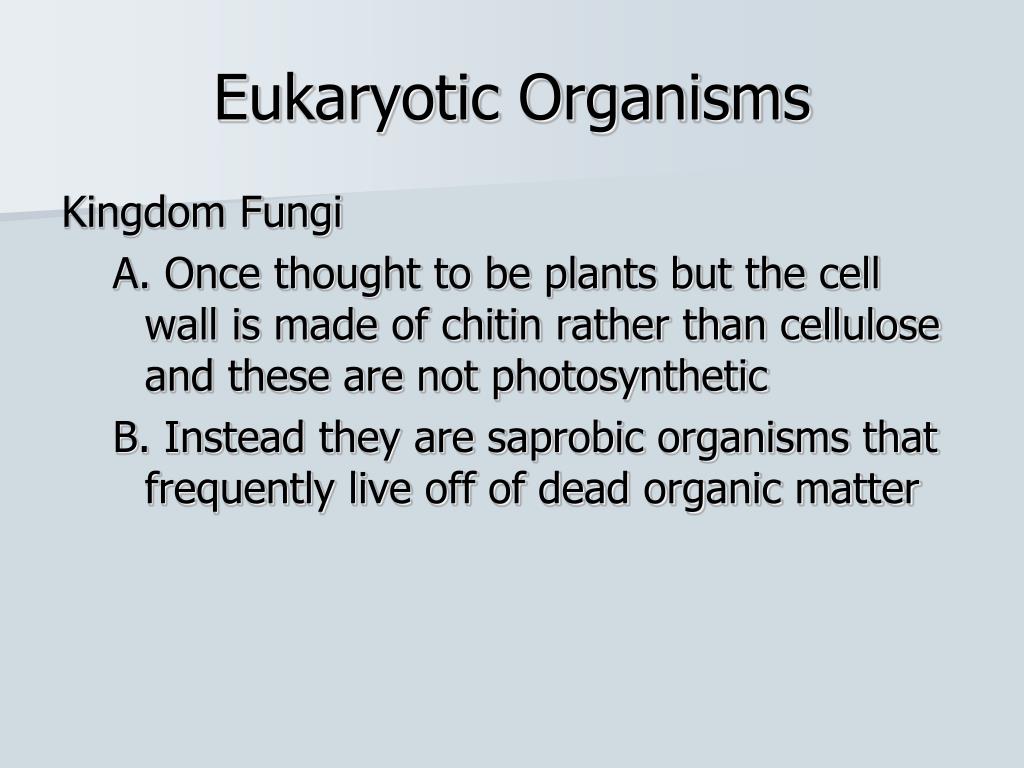 Eukaryotic Organisms

Kingdom Fungi

A. Once thought to be plants but the cell wall is made of chitin rather than cellulose and these are not photosynthetic

B. Instead they are saprobic organisms that frequently live off of dead organic matter